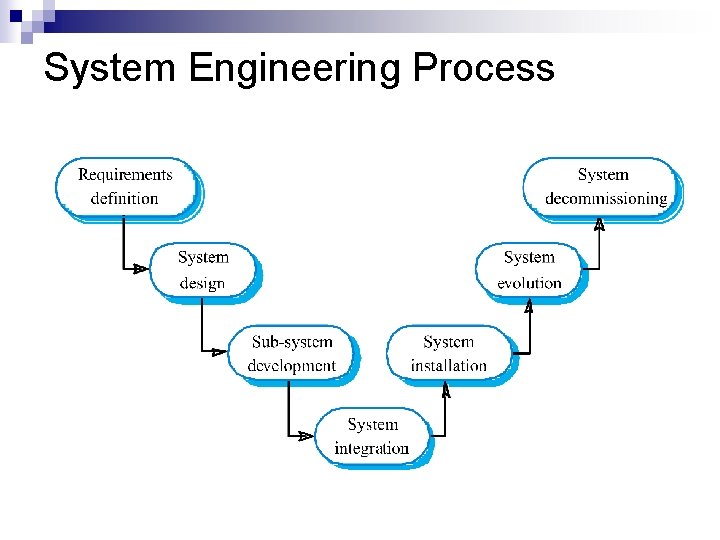 System Engineering Process

Requirements definition

System design

Sub-system development

System integration

System installation

System evolution

System decommissioning